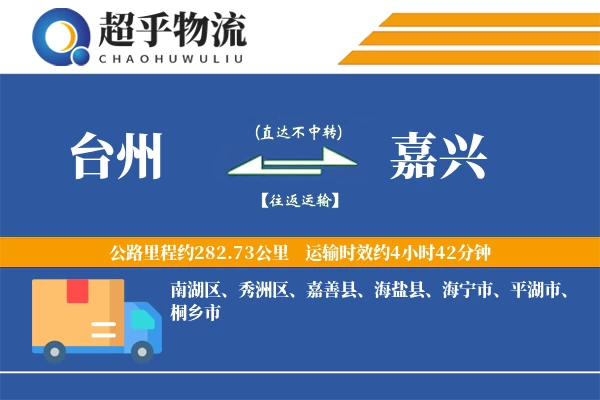 超乎物流
CHAOHUWULIU

台州

(直达不中转)

【往返运输】

嘉兴

公路里程约282.73公里 运输时效约4小时42分钟

南湖区、秀洲区、嘉善县、海盐县、海宁市、平湖市、桐乡市